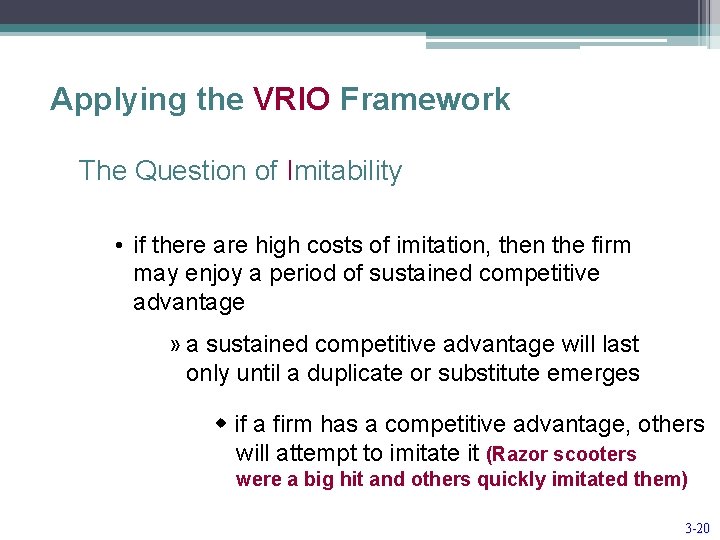 Applying the VRIO Framework

The Question of Imitability

• if there are high costs of imitation, then the firm may enjoy a period of sustained competitive advantage

» a sustained competitive advantage will last only until a duplicate or substitute emerges

◆ if a firm has a competitive advantage, others will attempt to imitate it (Razor scooters were a big hit and others quickly imitated them)

3-20